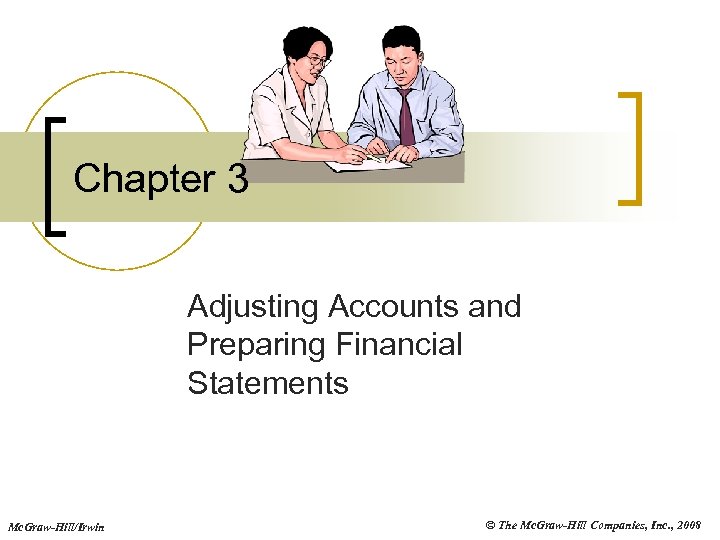 Chapter 3

Adjusting Accounts and Preparing Financial Statements

McGraw-Hill/Irwin

© The McGraw-Hill Companies, Inc., 2008